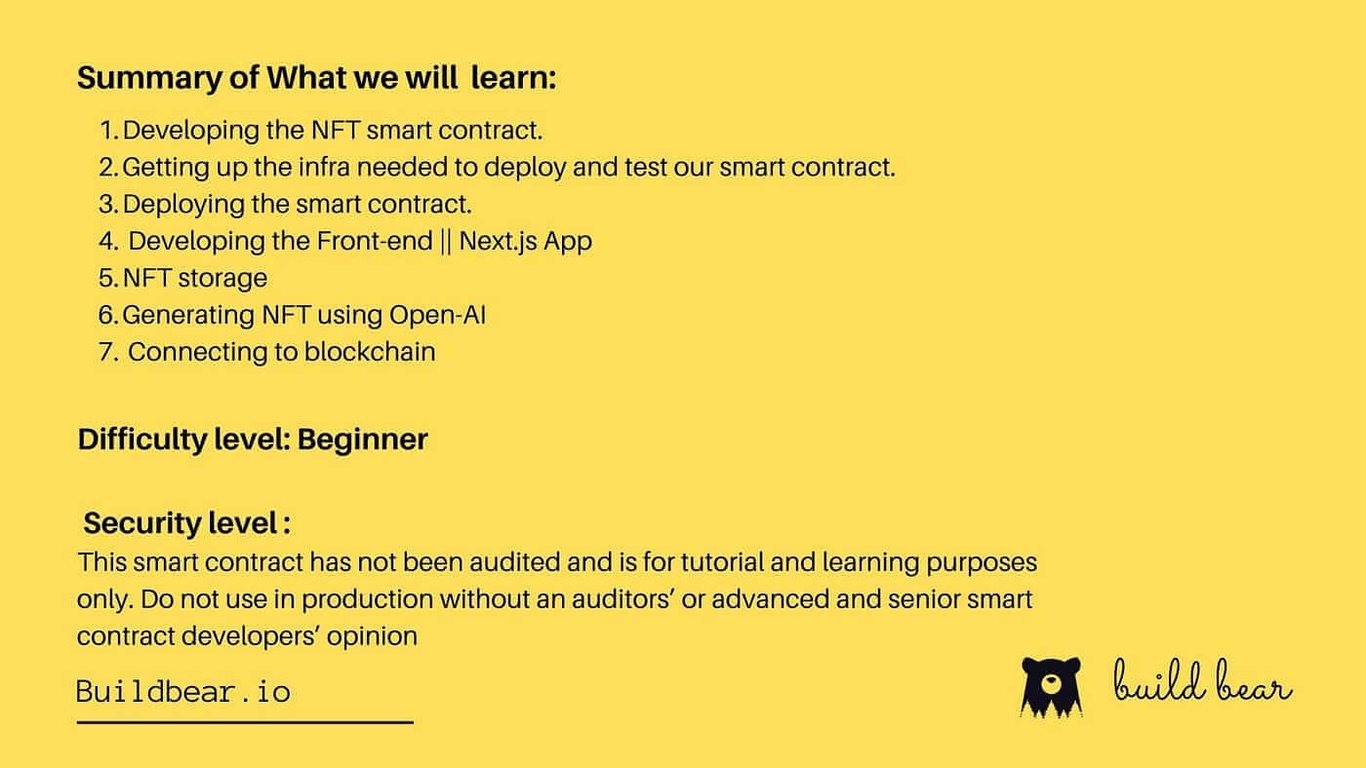 Summary of What we will learn:

1. Developing the NFT smart contract.
2. Getting up the infra needed to deploy and test our smart contract.
3. Deploying the smart contract.
4. Developing the Front-end || Next.js App
5. NFT storage
6. Generating NFT using Open-AI
7. Connecting to blockchain

Difficulty level: Beginner

Security level :
This smart contract has not been audited and is for tutorial and learning purposes only. Do not use in production without an auditors' or advanced and senior smart contract developers' opinion

Buildbear.io

build bear